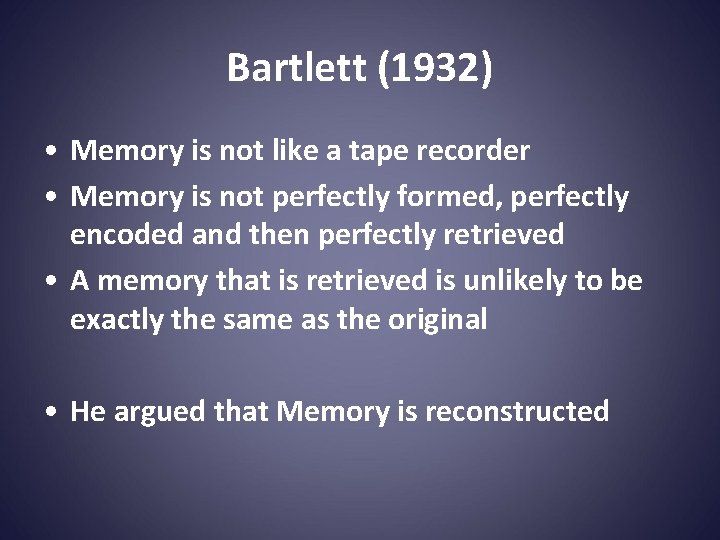 Bartlett (1932)

• Memory is not like a tape recorder
• Memory is not perfectly formed, perfectly encoded and then perfectly retrieved
• A memory that is retrieved is unlikely to be exactly the same as the original

• He argued that Memory is reconstructed